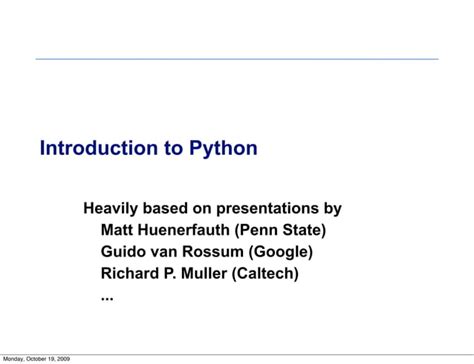 Introduction to Python

Heavily based on presentations by
Matt Huenerfauth (Penn State)
Guido van Rossum (Google)
Richard P. Muller (Caltech)
...

Monday, October 19, 2009